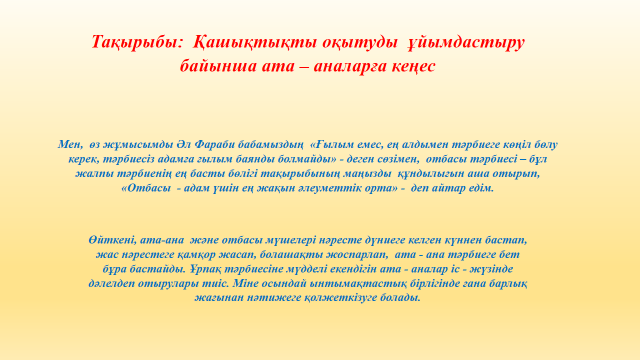 Тақырыбы: Қашықтықты оқытуды ұйымдастыру байынша ата – аналарға кеңес

Мен, өз жұмысымды Әл Фараби бабамыздың «Ғылым емес, ең алдымен тәрбиеге көңіл бөлу керек, тәрбиесіз адамға ғылым баянды болмайды» - деген сөзімен, отбасы тәрбиесі – бұл жалпы тәрбиенің ең басты бөлігі тақырыбының маңызды құндылығын аша отырып, «Отбасы - адам үшін ең жақын әлеуметтік орта» - деп айтар едім.

Өйткені, ата-ана және отбасы мүшелері нәресте дүниеге келген күннен бастап, жас нәрестеге қамқор жасап, болашақты жоспарлап, ата - ана тәрбиеге бет бұра бастайды. Ұрпақ тәрбиесіне мүдделі екендігін ата - аналар іс - жүзінде дәлелдеп отырулары тиіс. Міне осындай ынтымақтастық бірлігінде ғана барлық жағынан нәтижеге қолжеткізуге болады.